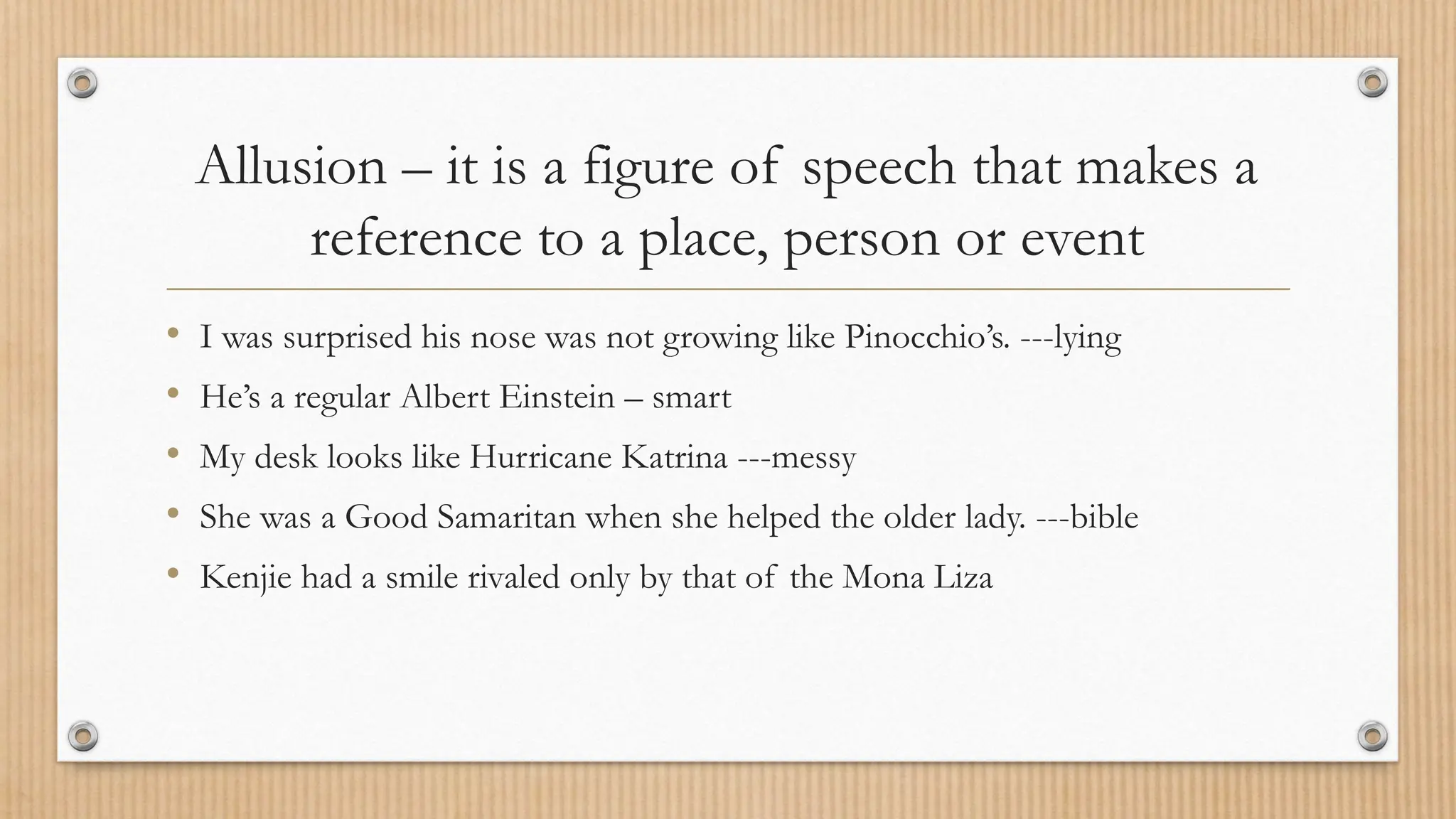 Allusion – it is a figure of speech that makes a reference to a place, person or event

• I was surprised his nose was not growing like Pinocchio’s. ---lying
• He’s a regular Albert Einstein – smart
• My desk looks like Hurricane Katrina ---messy
• She was a Good Samaritan when she helped the older lady. ---bible
• Kenjie had a smile rivaled only by that of the Mona Liza